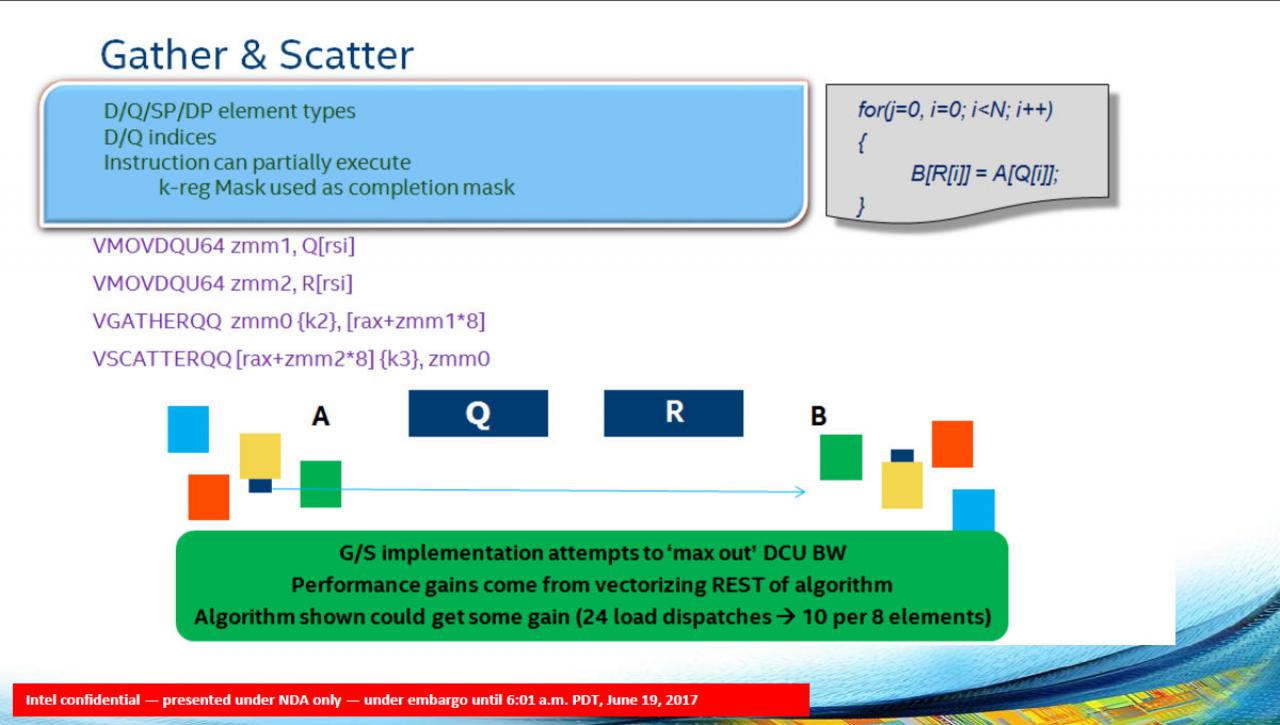 Gather & Scatter

D/Q/SP/DP element types
D/Q indices
Instruction can partially execute
k-reg Mask used as completion mask

for(j=0, i=0; i<N; i++)
{
B[R[i]] = A[Q[i]];
}

VMOVDQU64 zmm1, Q[rsi]
VMOVDQU64 zmm2, R[rsi]
VGATHERQQ zmm0 {k2}, [rax+zmm1*8]
VSCATTERQQ [rax+zmm2*8] {k3}, zmm0

A
Q
R
B

G/S implementation attempts to 'max out' DCU BW
Performance gains come from vectorizing REST of algorithm
Algorithm shown could get some gain (24 load dispatches → 10 per 8 elements)

Intel confidential — presented under NDA only — under embargo until 6:01 a.m. PDT, June 19, 2017